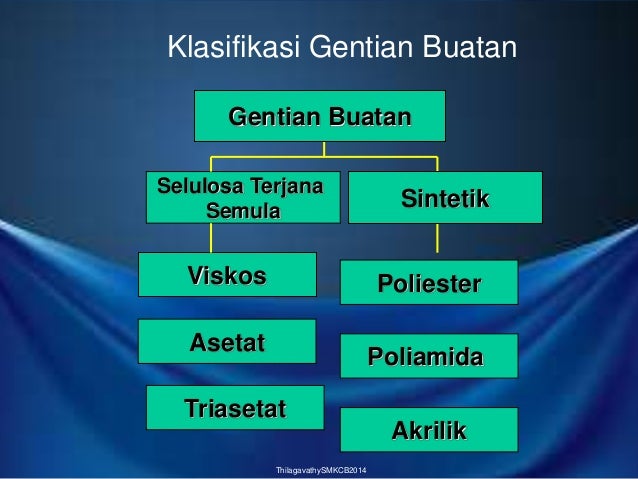 Klasifikasi Gentian Buatan

Gentian Buatan

Selulosa Terjana Semula

Sintetik

Viskos

Asetat

Triasetat

Poliester

Poliamida

Akrilik

ThilagavathySMKCB2014